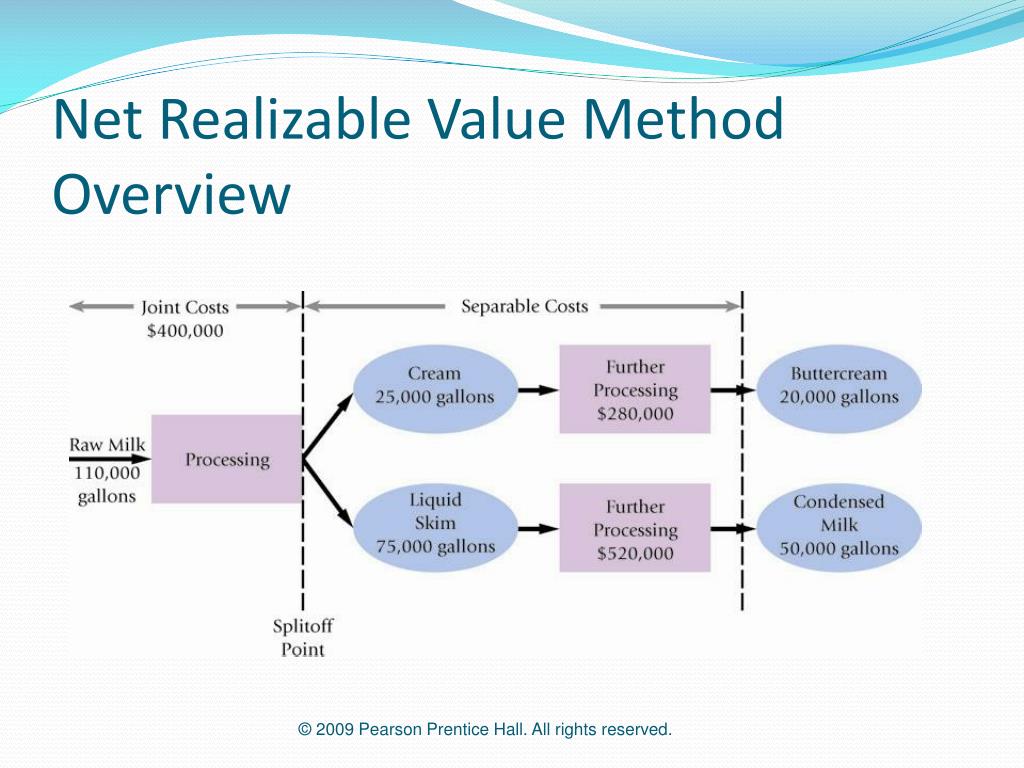 Net Realizable Value Method Overview

Joint Costs
$400,000

Separable Costs

Raw Milk
110,000
gallons

Processing

Cream
25,000 gallons

Further
Processing
$280,000

Buttercream
20,000 gallons

Liquid
Skim
75,000 gallons

Further
Processing
$520,000

Condensed
Milk
50,000 gallons

Splitoff
Point

© 2009 Pearson Prentice Hall. All rights reserved.